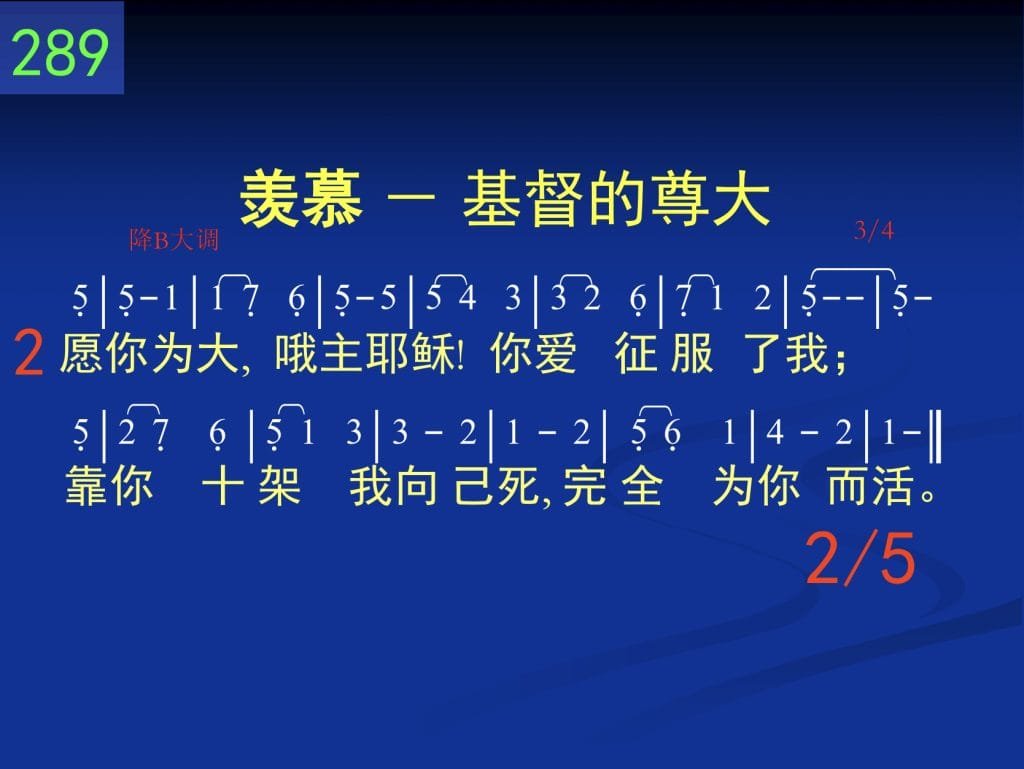 289

羡慕 — 基督的尊大

降B大调

3/4

5 | 5 - 1 | 1 7 6 | 5 - 5 | 5 4 3 | 3 2 6 | 7 1 2 | 5 - - | 5 -

2 愿你为大, 哦主耶稣! 你爱 征 服 了我;

5 | 2 7 6 | 5 1 3 | 3 - 2 | 1 - 2 | 5 6 1 | 4 - 2 | 1 - ‖

靠你 十 架 我向 己死, 完 全 为你 而活。

2/5